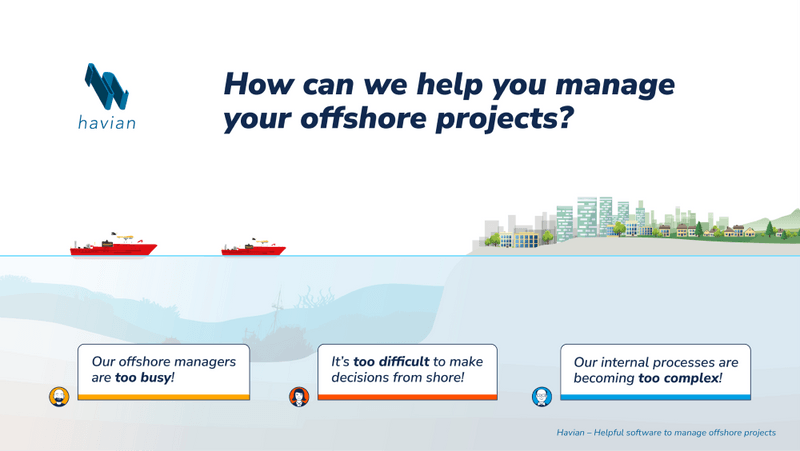 havian

How can we help you manage your offshore projects?

Our offshore managers are too busy!

It's too difficult to make decisions from shore!

Our internal processes are becoming too complex!

Havian – Helpful software to manage offshore projects